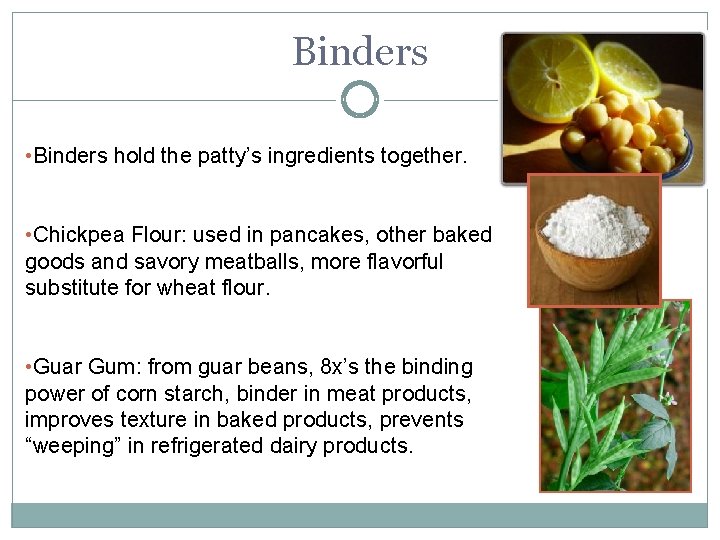 Binders

• Binders hold the patty's ingredients together.

• Chickpea Flour: used in pancakes, other baked goods and savory meatballs, more flavorful substitute for wheat flour.

• Guar Gum: from guar beans, 8x's the binding power of corn starch, binder in meat products, improves texture in baked products, prevents "weeping" in refrigerated dairy products.